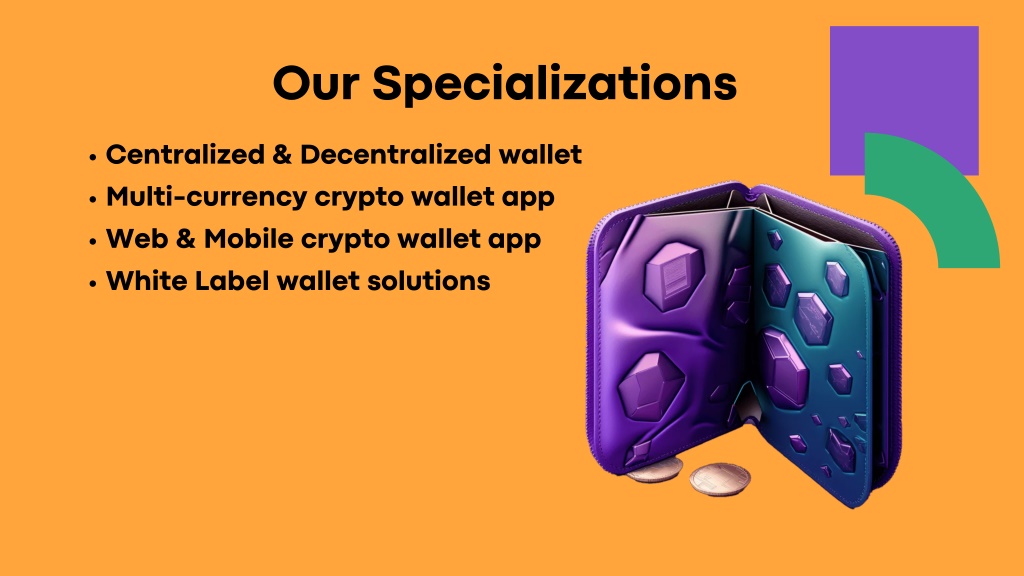 Our Specializations

• Centralized & Decentralized wallet
• Multi-currency crypto wallet app
• Web & Mobile crypto wallet app
• White Label wallet solutions